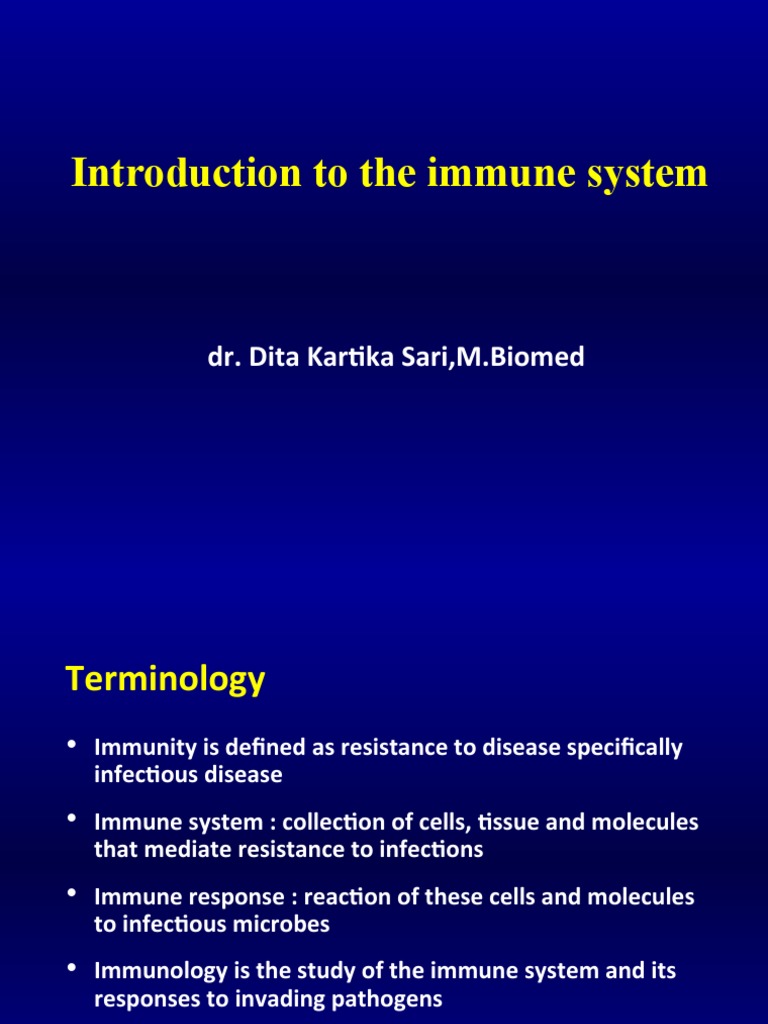 Introduction to the immune system

dr. Dita Kartika Sari,M.Biomed

Terminology

• Immunity is defined as resistance to disease specifically infectious disease

• Immune system : collection of cells, tissue and molecules that mediate resistance to infections

• Immune response : reaction of these cells and molecules to infectious microbes

• Immunology is the study of the immune system and its responses to invading pathogens